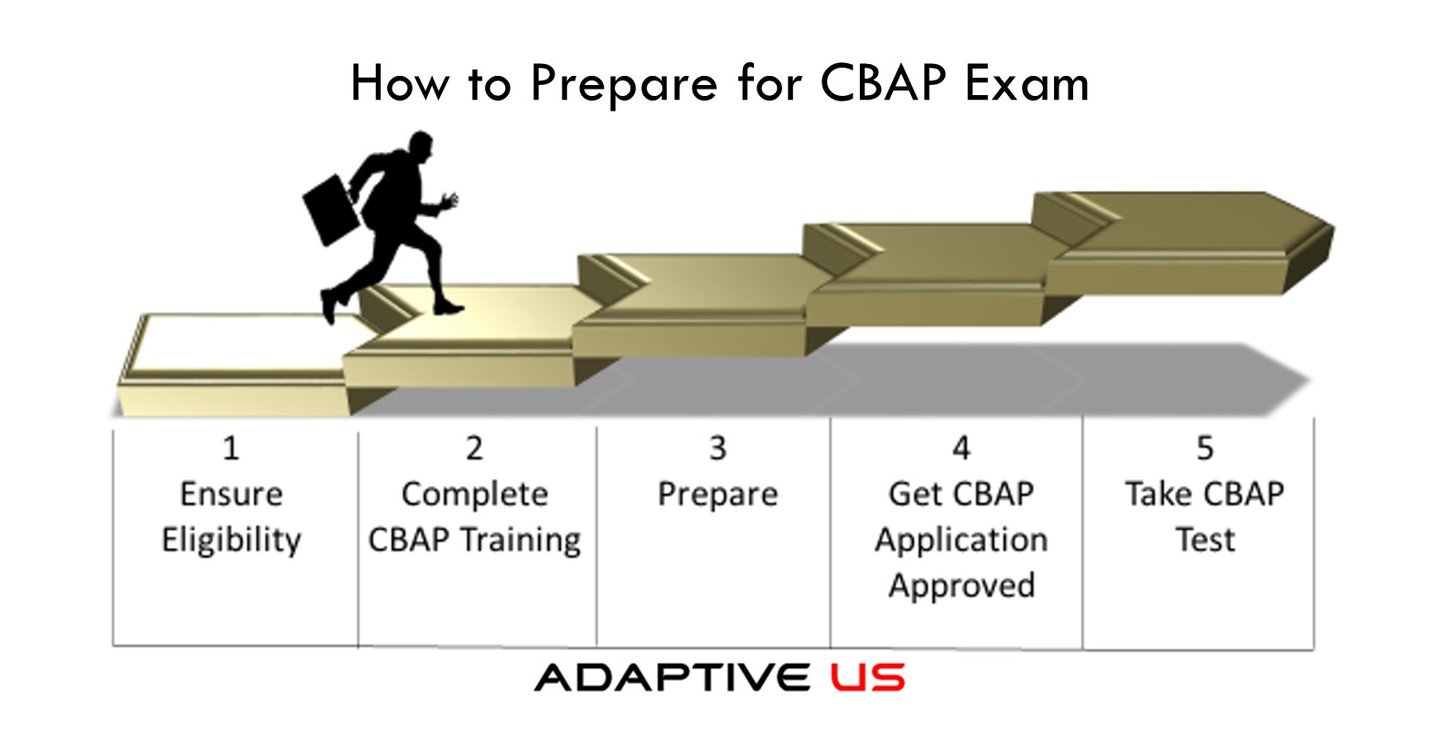 How to Prepare for CBAP Exam

| 1 Ensure Eligibility | 2 Complete CBAP Training | 3 Prepare | 4 Get CBAP Application Approved | 5 Take CBAP Test |
|---|---|---|---|---|

ADAPTIVE US